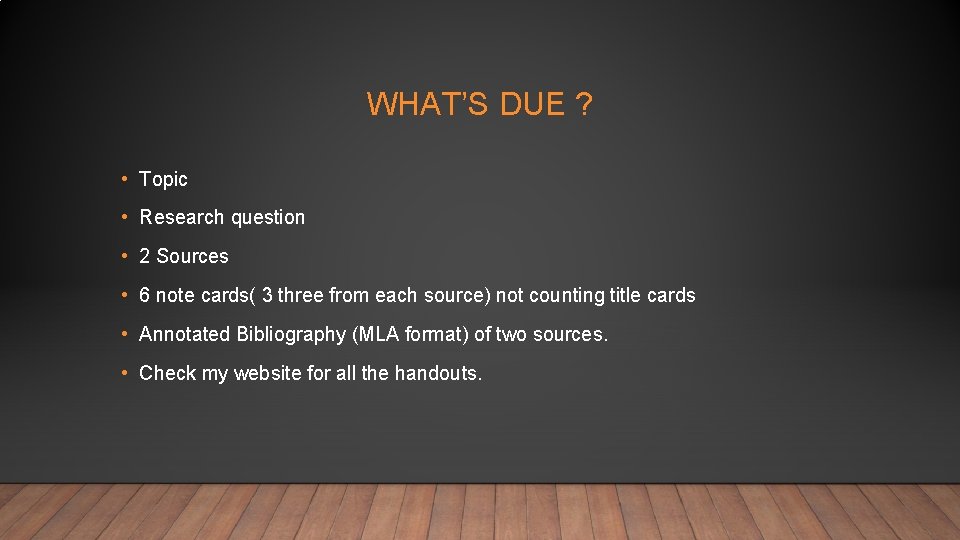 WHAT'S DUE ?

• Topic
• Research question
• 2 Sources
• 6 note cards( 3 three from each source) not counting title cards
• Annotated Bibliography (MLA format) of two sources.
• Check my website for all the handouts.